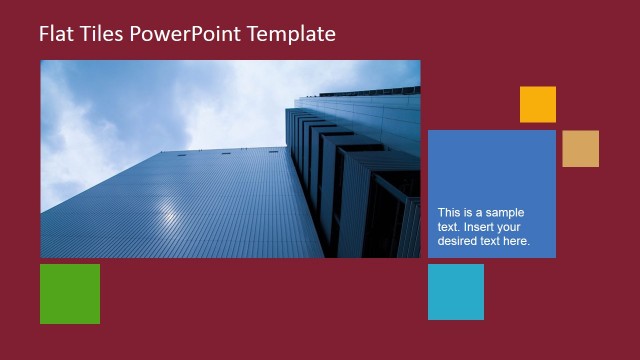 Flat Tiles PowerPoint Template

This is a sample text. Insert your desired text here.